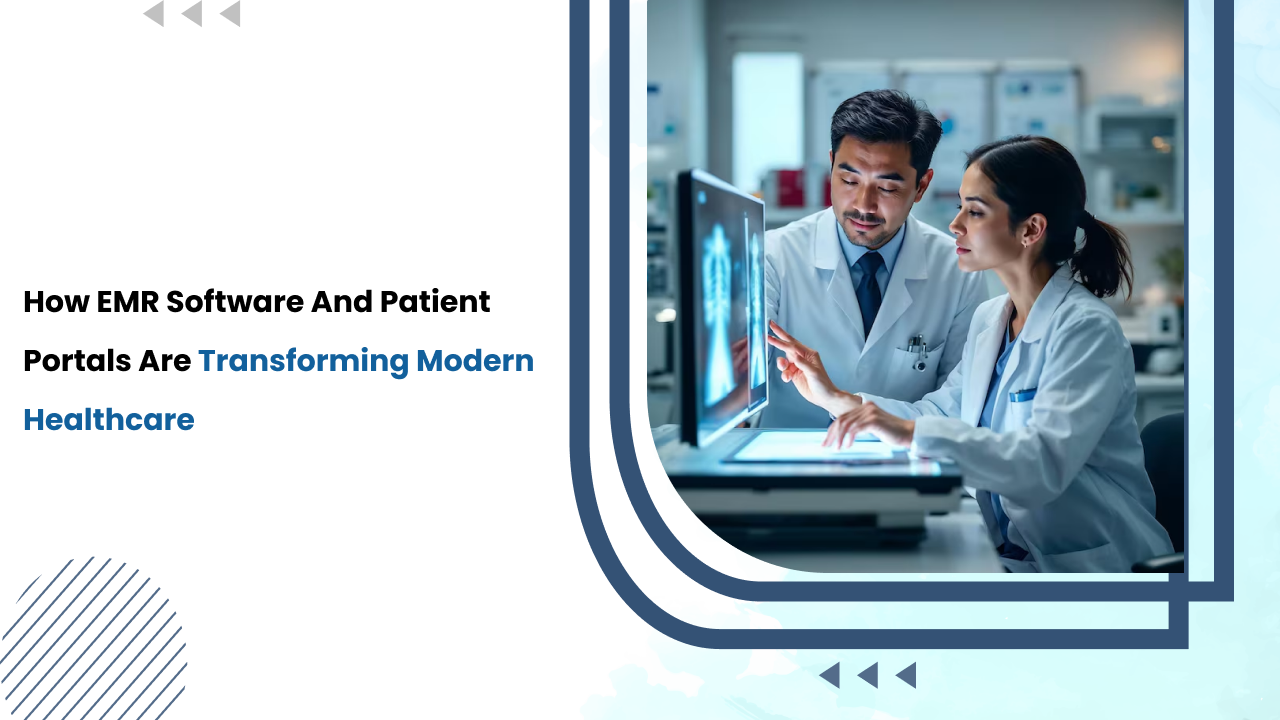 How EMR Software And Patient Portals Are Transforming Modern Healthcare